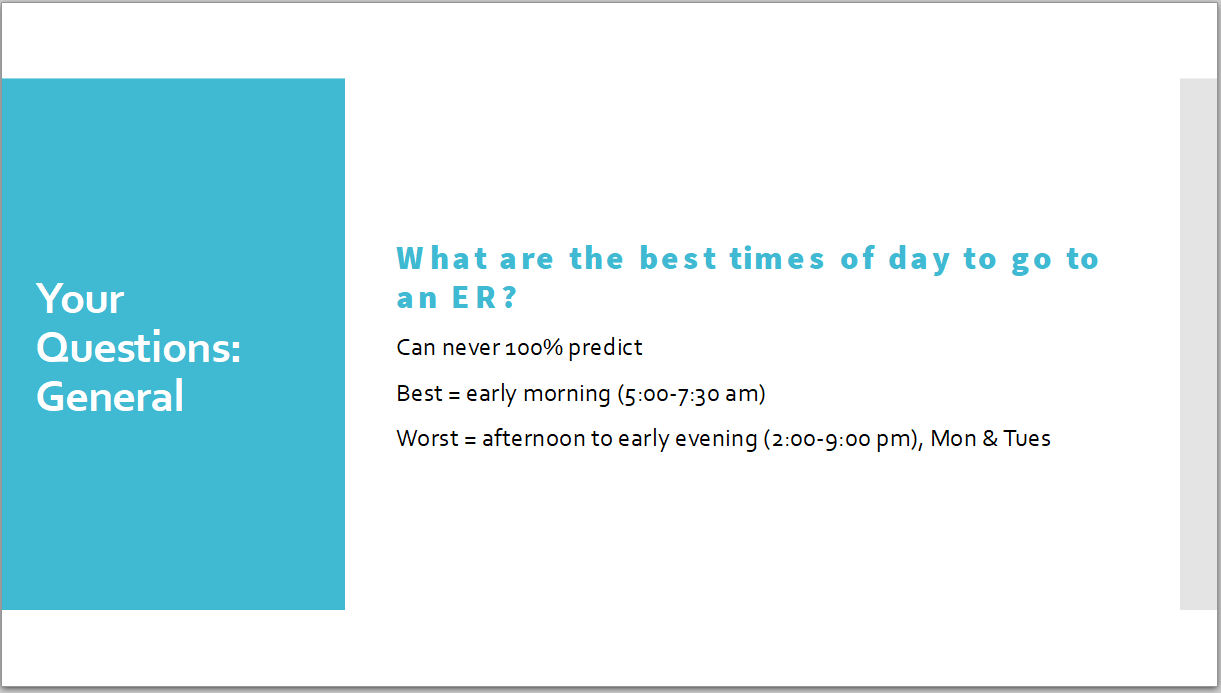 Your Questions: General

What are the best times of day to go to an ER?

Can never 100% predict

Best = early morning (5:00-7:30 am)

Worst = afternoon to early evening (2:00-9:00 pm), Mon & Tues